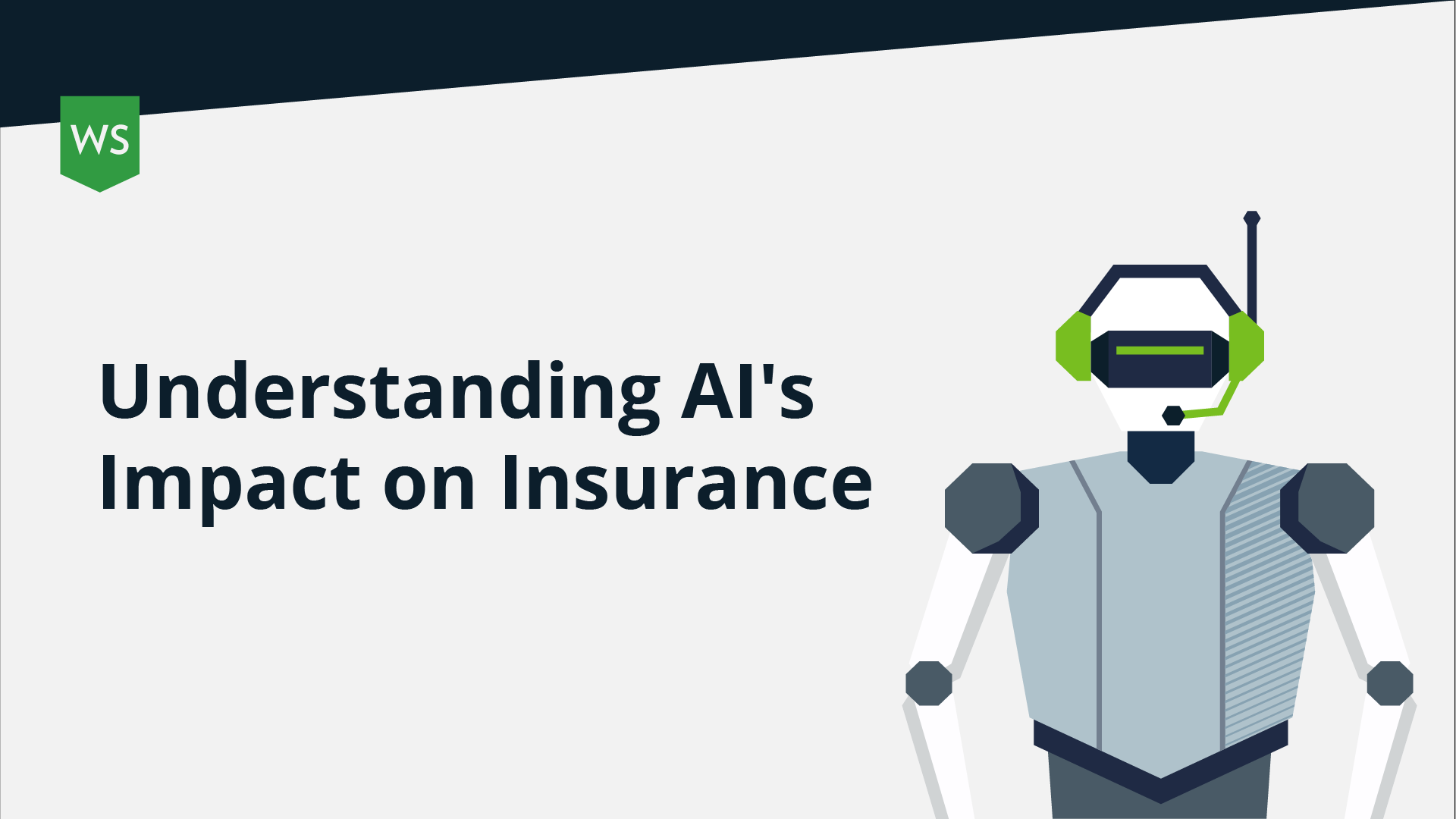 WS

Understanding AI's Impact on Insurance